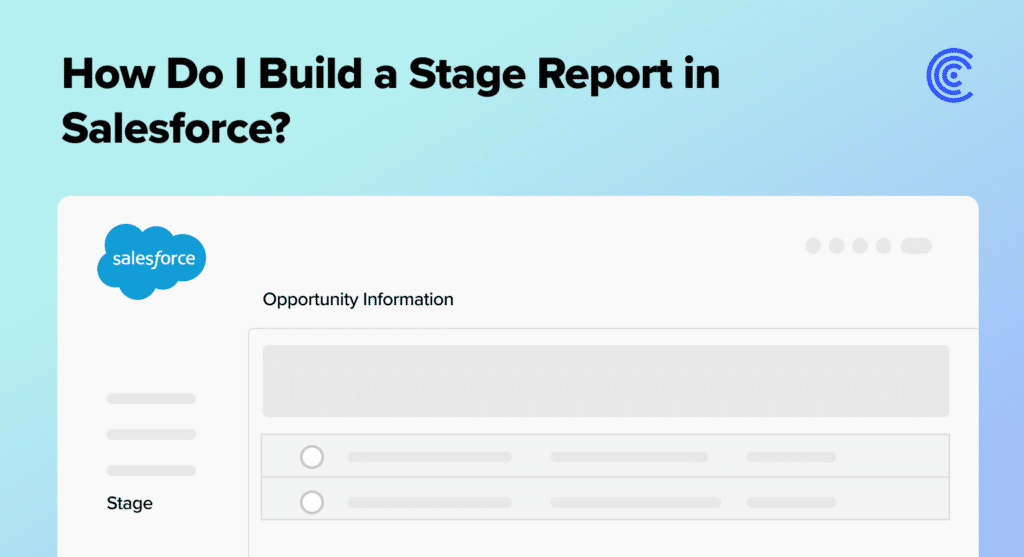 How Do I Build a Stage Report in Salesforce?

salesforce

Opportunity Information

Stage